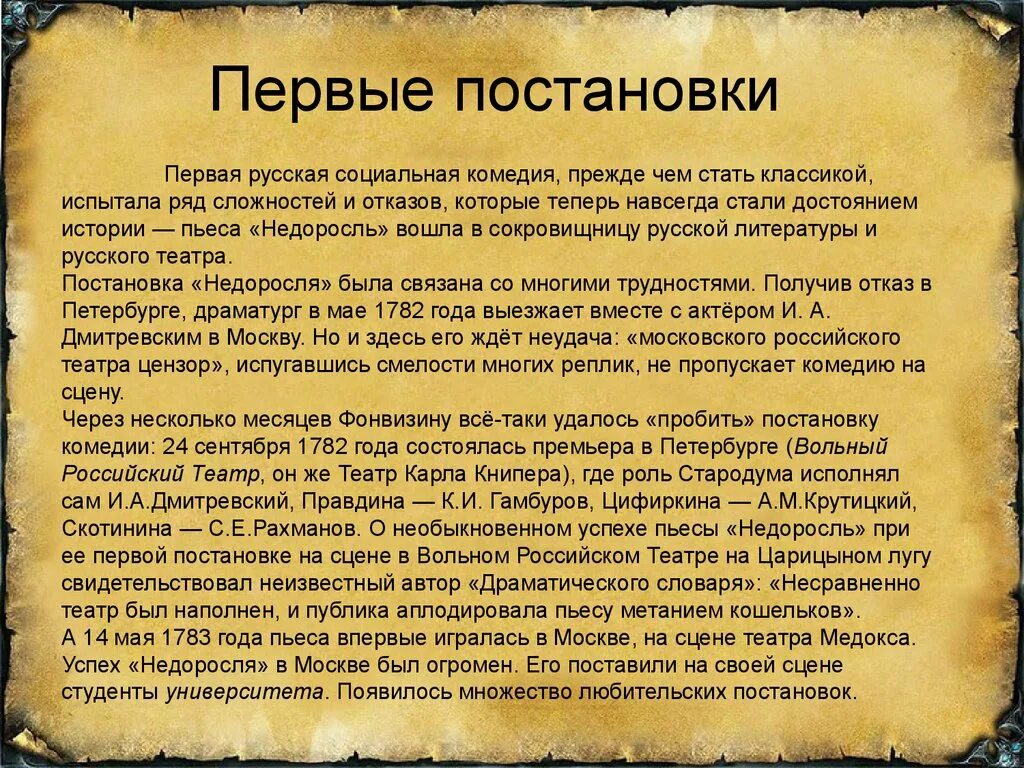 Первые постановки

Первая русская социальная комедия, прежде чем стать классикой, испытала ряд сложностей и отказов, которые теперь навсегда стали достоянием истории — пьеса «Недоросль» вошла в сокровищницу русской литературы и русского театра.
Постановка «Недоросля» была связана со многими трудностями. Получив отказ в Петербурге, драматург в мае 1782 года выезжает вместе с актёром И. А. Дмитревским в Москву. Но и здесь его ждёт неудача: «московского российского театра цензор», испугавшись смелости многих реплик, не пропускает комедию на сцену.
Через несколько месяцев Фонвизину всё-таки удалось «пробить» постановку комедии: 24 сентября 1782 года состоялась премьера в Петербурге (Вольный Российский Театр, он же Театр Карла Книпера), где роль Стародума исполнял сам И.А.Дмитревский, Правдина — К.И. Гамбуров, Цифиркина — А.М.Крутицкий, Скотинина — С.Е.Рахманов. О необыкновенном успехе пьесы «Недоросль» при ее первой постановке на сцене в Вольном Российском Театре на Царицыном лугу свидетельствовал неизвестный автор «Драматического словаря»: «Несравненно театр был наполнен, и публика аплодировала пьесу метанием кошельков».
А 14 мая 1783 года пьеса впервые игралась в Москве, на сцене театра Медокса. Успех «Недоросля» в Москве был огромен. Его поставили на своей сцене студенты университета. Появилось множество любительских постановок.